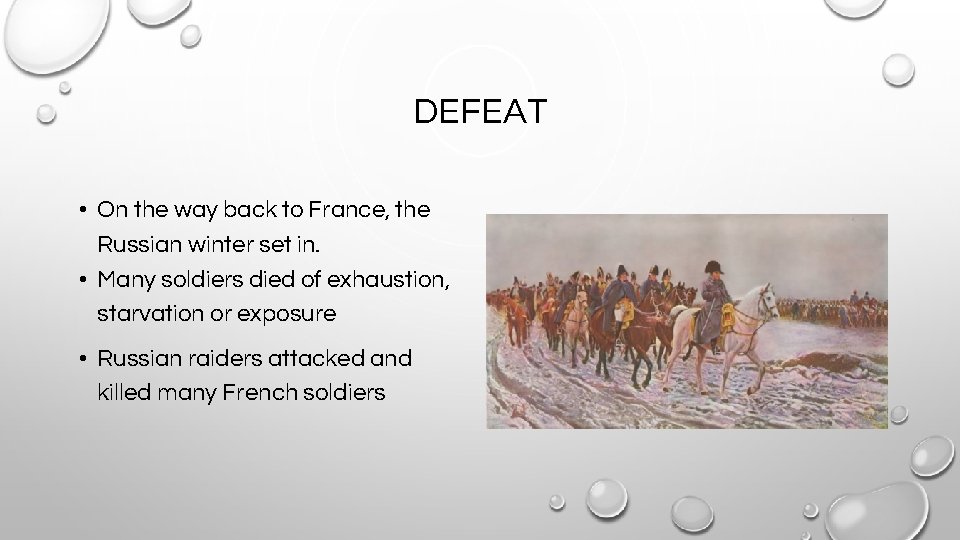 DEFEAT

• On the way back to France, the Russian winter set in.
• Many soldiers died of exhaustion, starvation or exposure
• Russian raiders attacked and killed many French soldiers